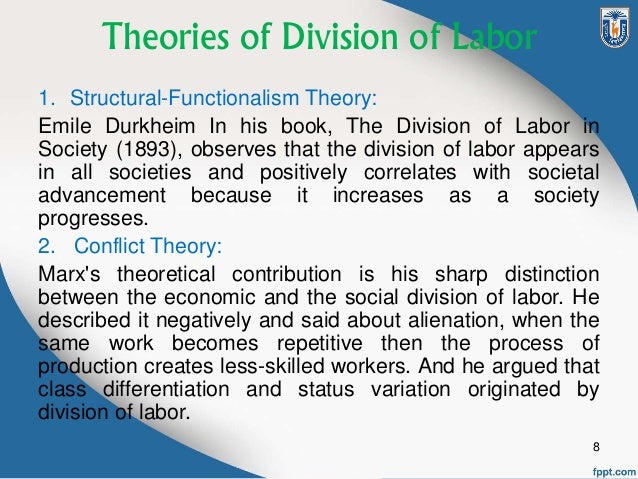 Theories of Division of Labor

1. Structural-Functionalism Theory:

Emile Durkheim In his book, The Division of Labor in Society (1893), observes that the division of labor appears in all societies and positively correlates with societal advancement because it increases as a society progresses.

2. Conflict Theory:

Marx's theoretical contribution is his sharp distinction between the economic and the social division of labor. He described it negatively and said about alienation, when the same work becomes repetitive then the process of production creates less-skilled workers. And he argued that class differentiation and status variation originated by division of labor.

8

fppt.com